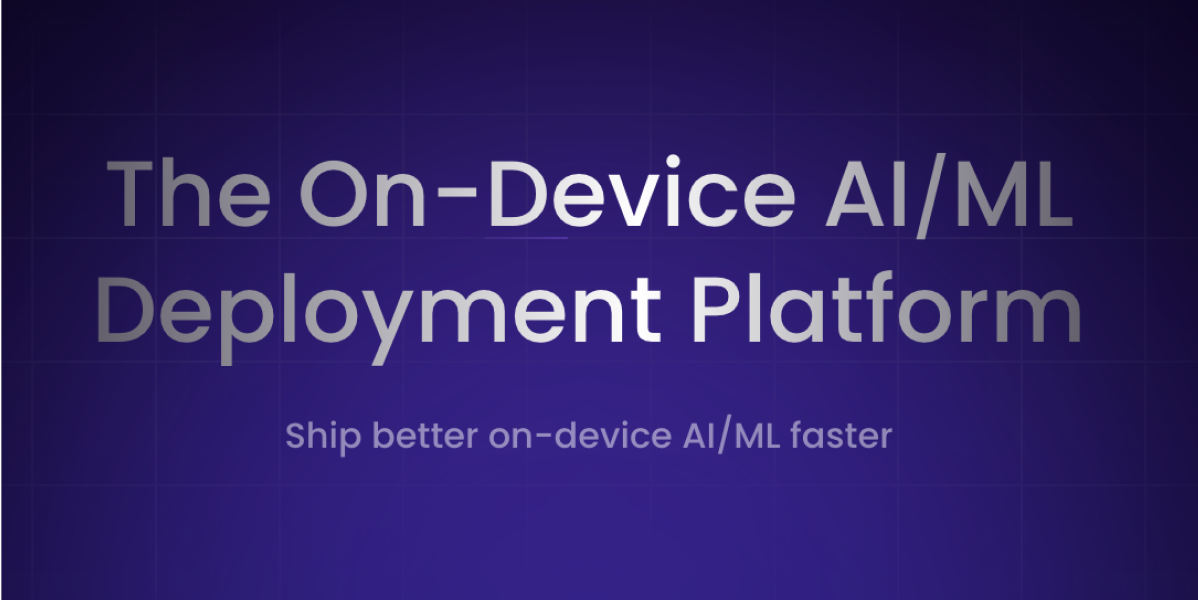 The On-Device AI/ML Deployment Platform

Ship better on-device AI/ML faster